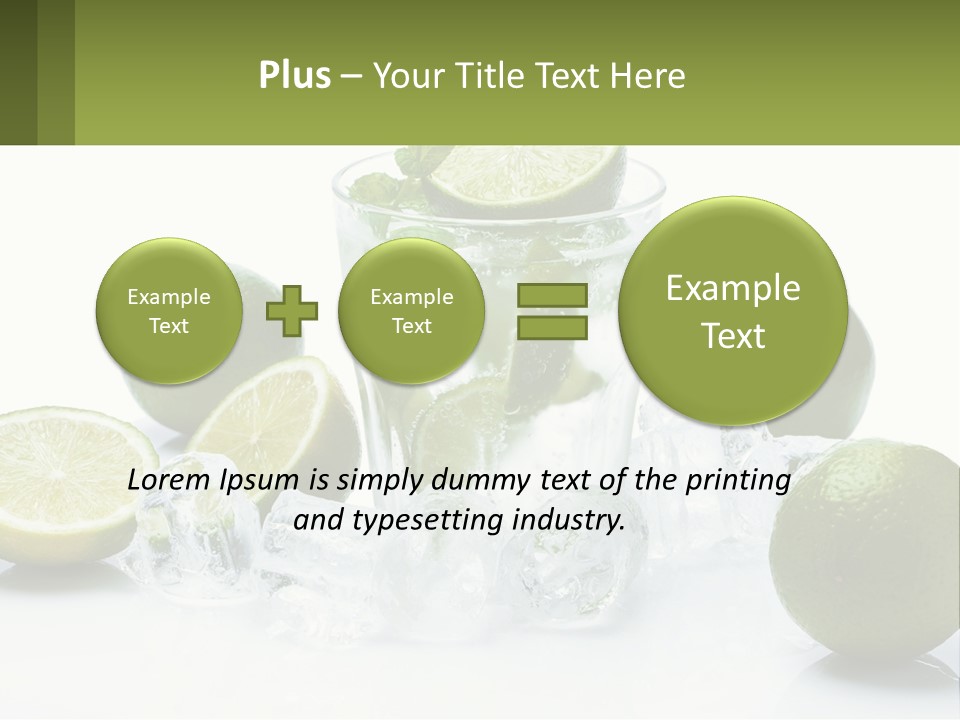 Plus – Your Title Text Here

Example Text

Example Text

Example Text

Lorem Ipsum is simply dummy text of the printing and typesetting industry.